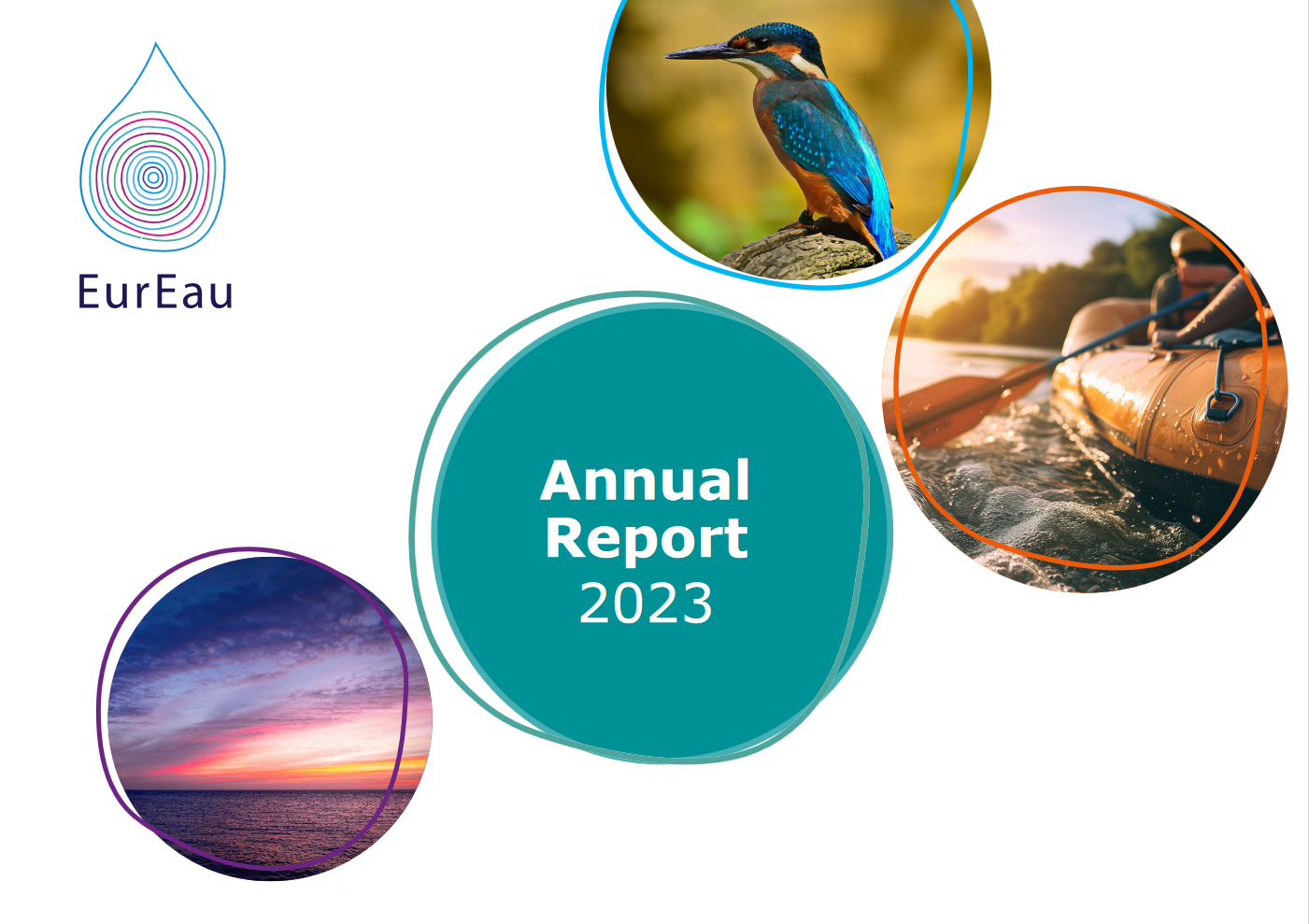 EurEau

Annual Report 2023